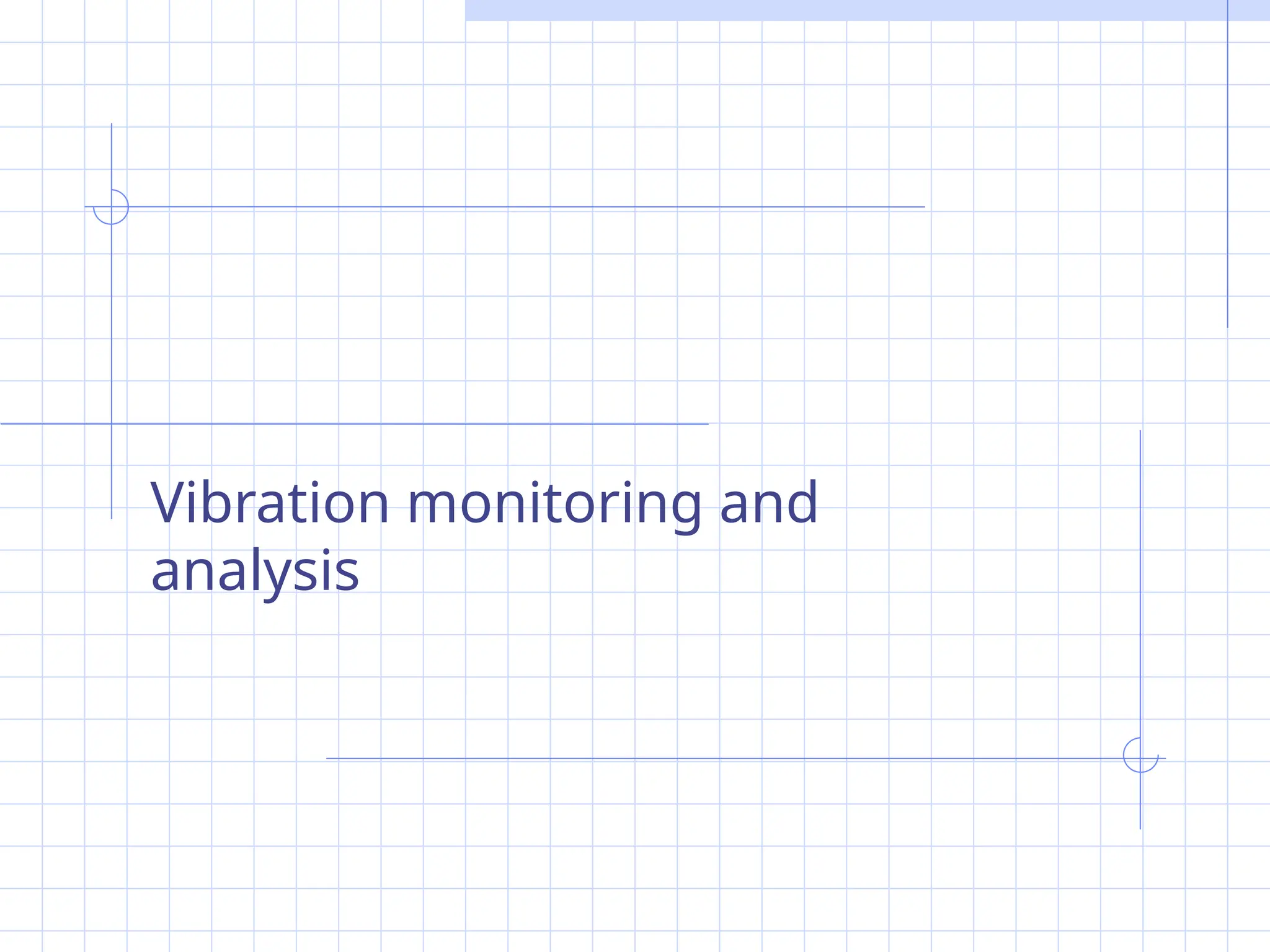 Vibration monitoring and analysis